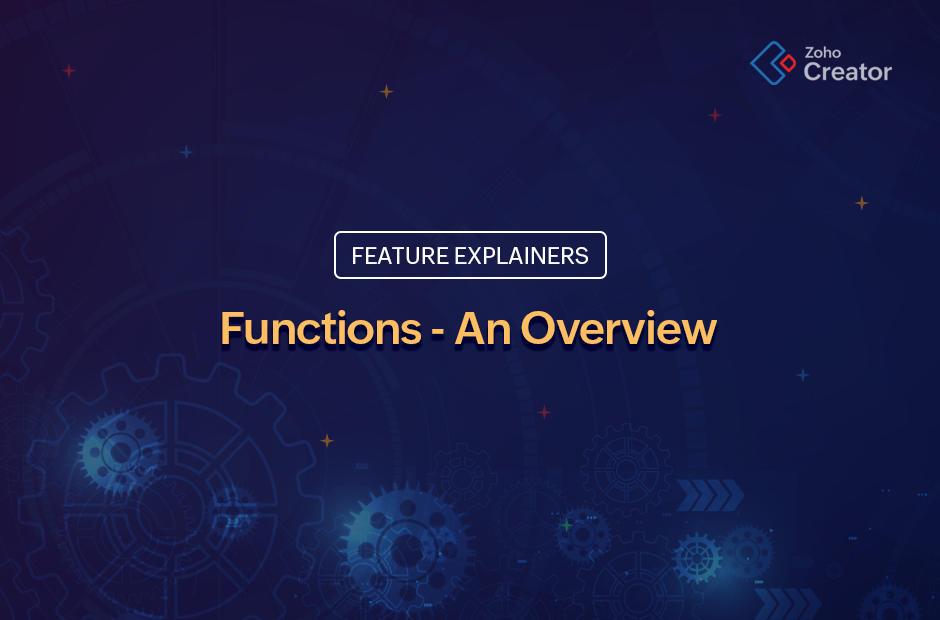 Zoho Creator

FEATURE EXPLAINERS

Functions - An Overview